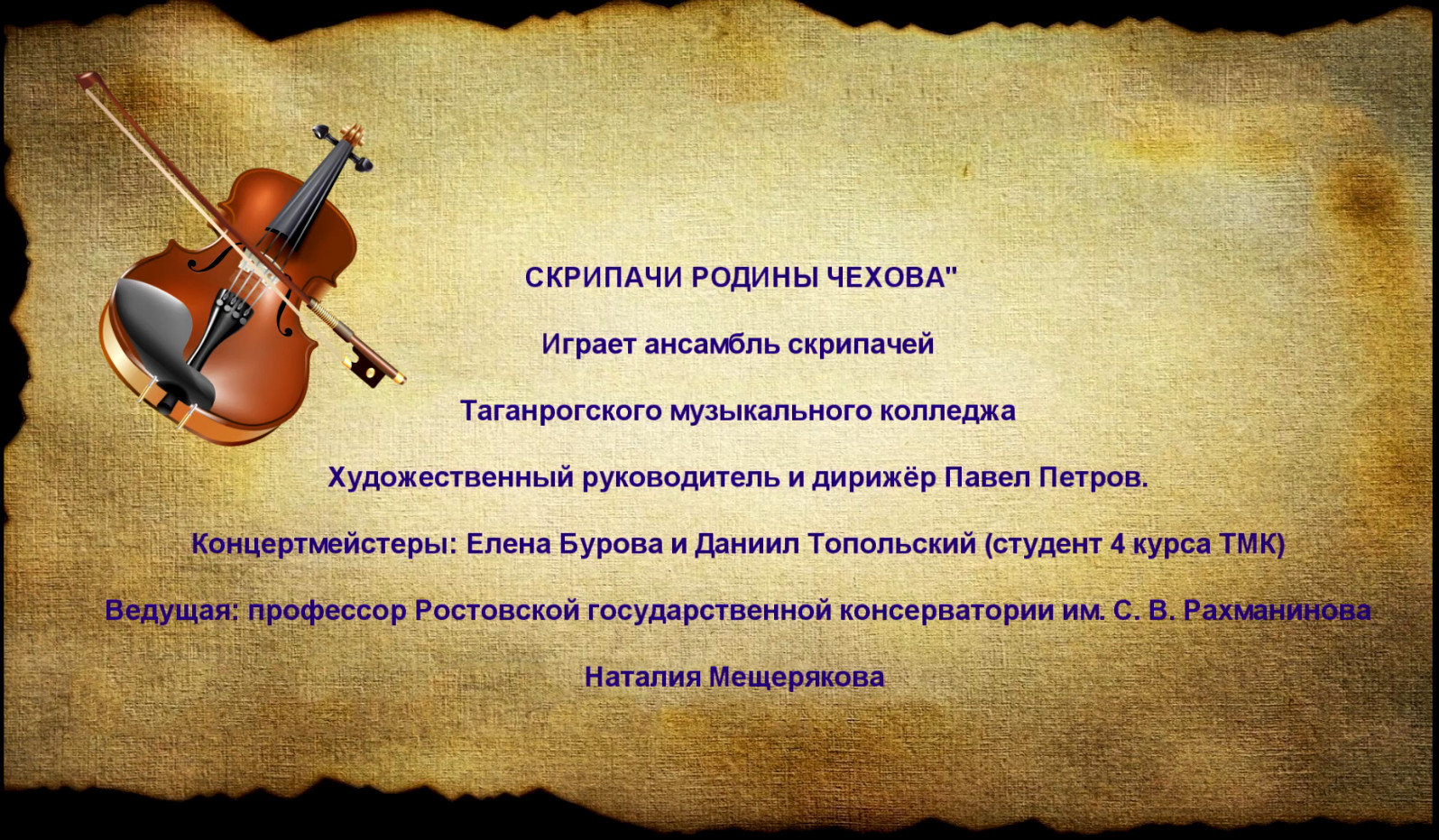 СКРИПАЧИ РОДИНЫ ЧЕХОВА"

Играет ансамбль скрипачей

Таганрогского музыкального колледжа

Художественный руководитель и дирижёр Павел Петров.

Концертмейстеры: Елена Бурова и Даниил Топольский (студент 4 курса ТМК)

Ведущая: профессор Ростовской государственной консерватории им. С. В. Рахманинова

Наталия Мещерякова